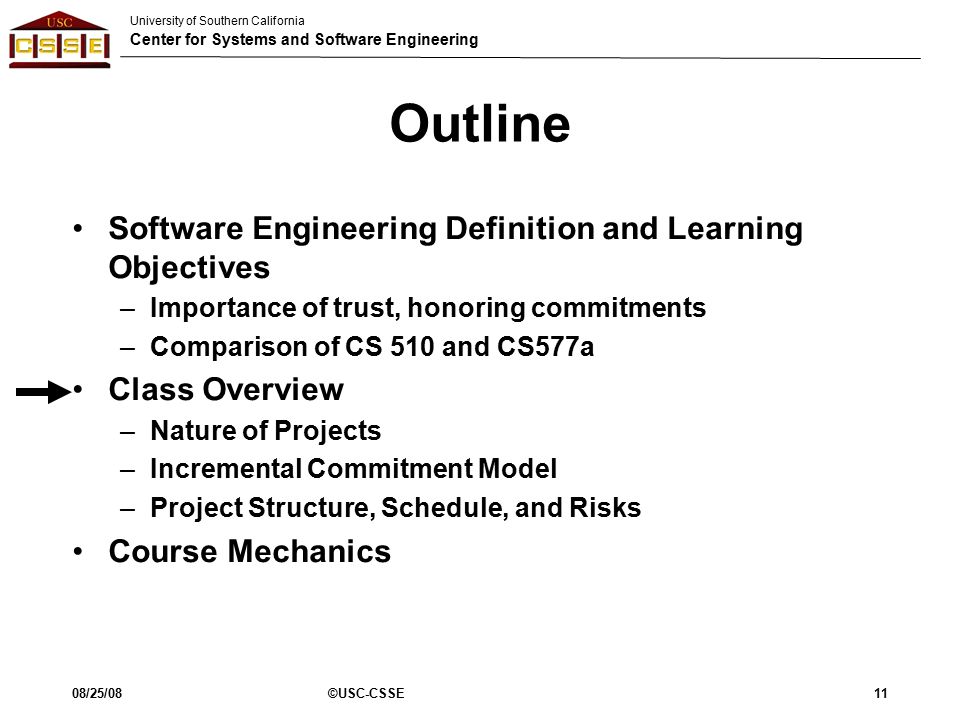 USC
CSSE

University of Southern California
Center for Systems and Software Engineering

Outline

• Software Engineering Definition and Learning Objectives
– Importance of trust, honoring commitments
– Comparison of CS 510 and CS577a
• Class Overview
– Nature of Projects
– Incremental Commitment Model
– Project Structure, Schedule, and Risks
• Course Mechanics

08/25/08
©USC-CSSE
11